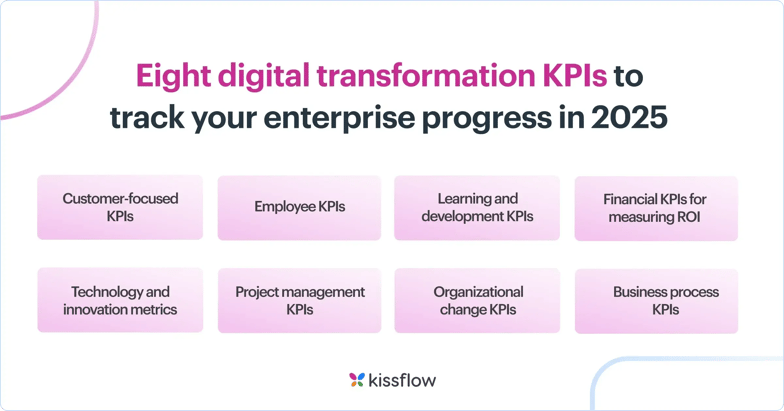 Eight digital transformation KPIs to track your enterprise progress in 2025

Customer-focused KPIs

Employee KPIs

Learning and development KPIs

Financial KPIs for measuring ROI

Technology and innovation metrics

Project management KPIs

Organizational change KPIs

Business process KPIs

kissflow